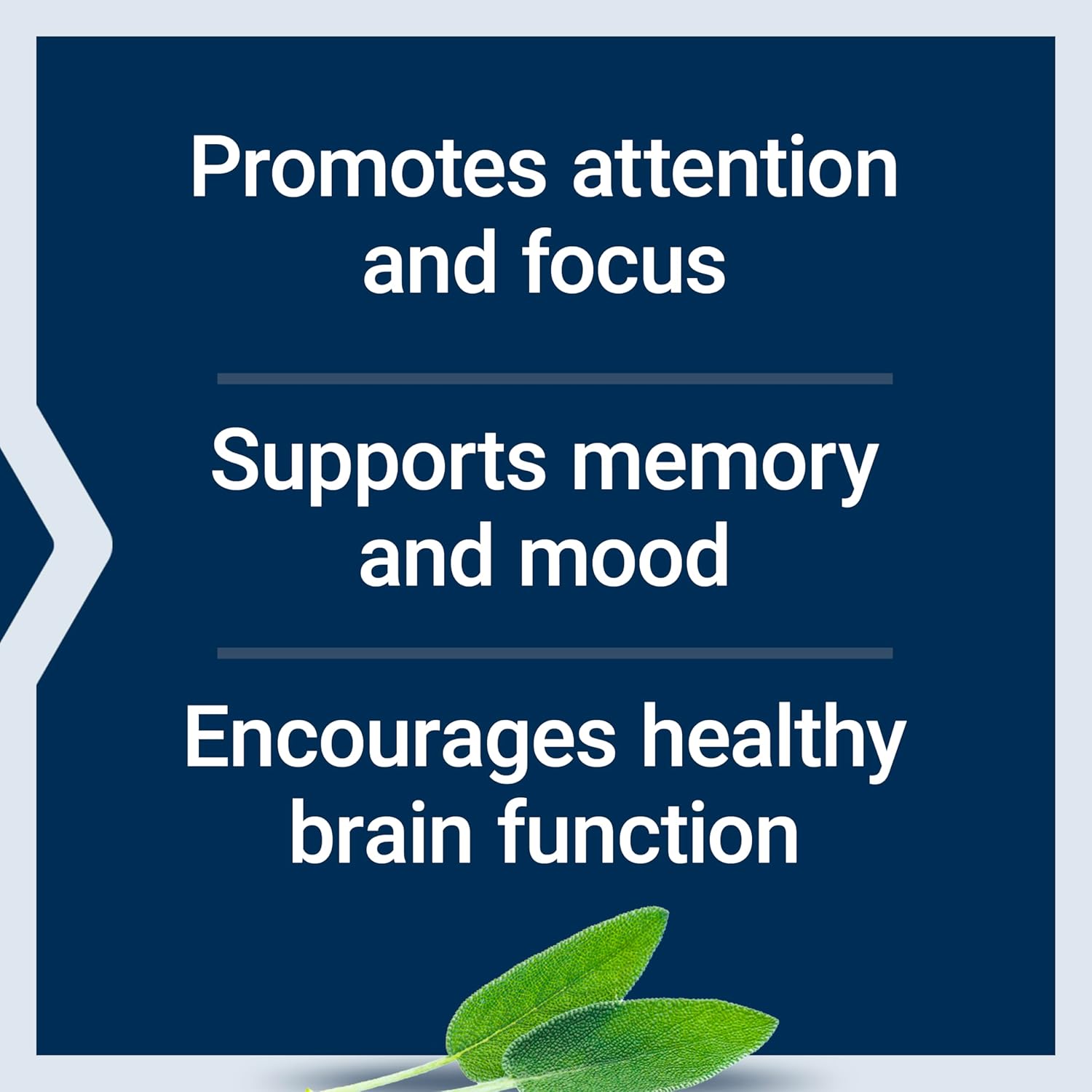 Promotes attention and focus

Supports memory and mood

Encourages healthy brain function